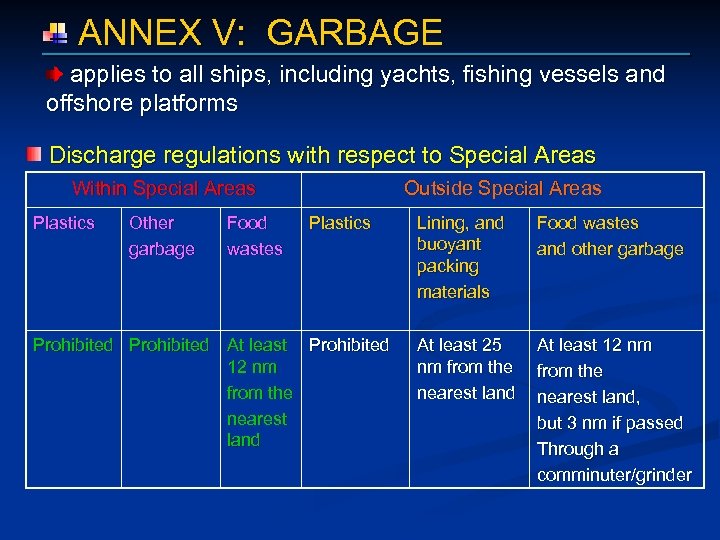 ANNEX V: GARBAGE

applies to all ships, including yachts, fishing vessels and offshore platforms

Discharge regulations with respect to Special Areas

| Within Special Areas | | | Outside Special Areas | | |
|---|---|---|---|---|---|
| Plastics | Other garbage | Food wastes | Plastics | Lining, and buoyant packing materials | Food wastes and other garbage |
| Prohibited | Prohibited | At least 12 nm from the nearest land | Prohibited | At least 25 nm from the nearest land | At least 12 nm from the nearest land, but 3 nm if passed Through a comminuter/grinder |